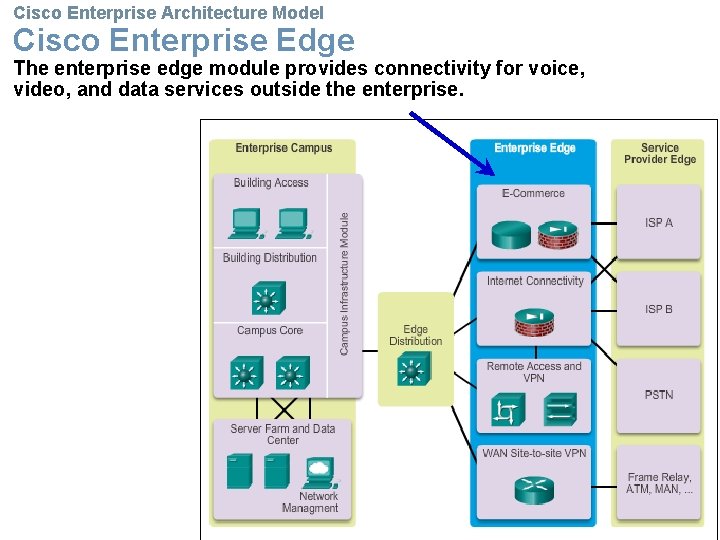 Cisco Enterprise Architecture Model
Cisco Enterprise Edge
The enterprise edge module provides connectivity for voice, video, and data services outside the enterprise.

Enterprise Campus
Building Access
Building Distribution
Campus Core
Campus Infrastructure Module
Server Farm and Data Center
Network Managment
Edge Distribution
Enterprise Edge
E-Commerce
Internet Connectivity
Remote Access and VPN
WAN Site-to-site VPN
Service Provider Edge
ISP A
ISP B
PSTN
Frame Relay, ATM, MAN, ...